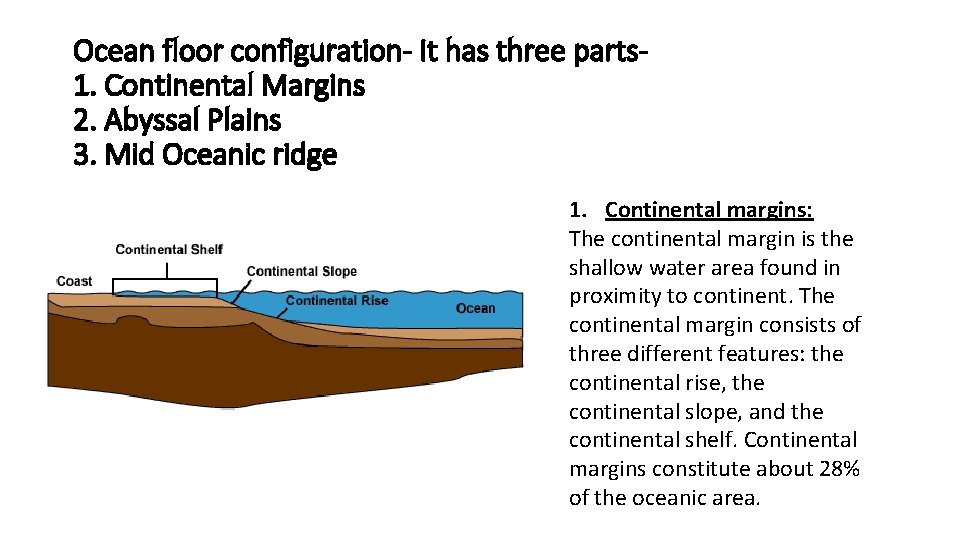 Ocean floor configuration- It has three parts-
1. Continental Margins
2. Abyssal Plains
3. Mid Oceanic ridge

Continental Shelf
Coast
Continental Slope
Continental Rise
Ocean

1. Continental margins:
The continental margin is the shallow water area found in proximity to continent. The continental margin consists of three different features: the continental rise, the continental slope, and the continental shelf. Continental margins constitute about 28% of the oceanic area.